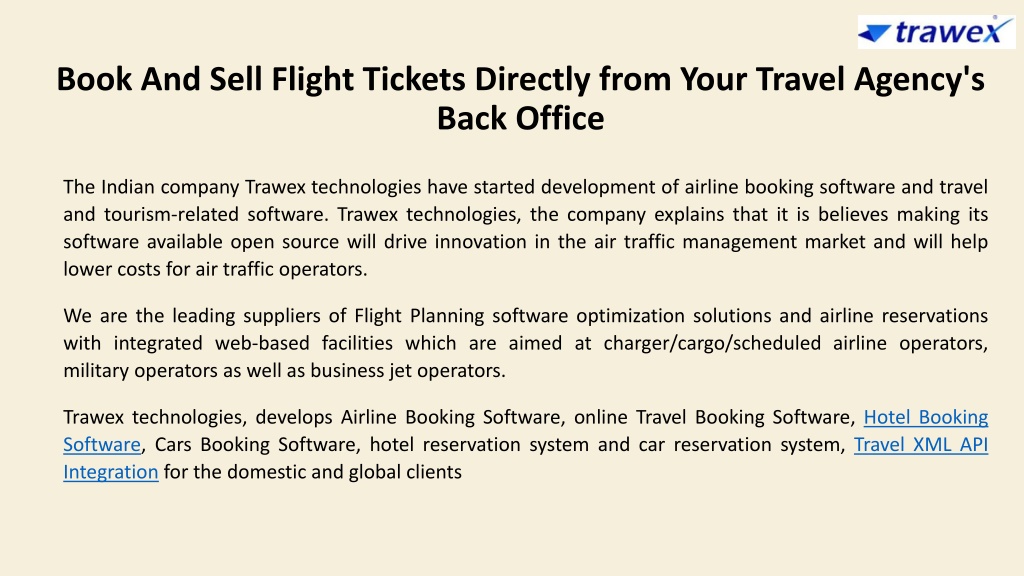 trawex

Book And Sell Flight Tickets Directly from Your Travel Agency's Back Office

The Indian company Trawex technologies have started development of airline booking software and travel and tourism-related software. Trawex technologies, the company explains that it is believes making its software available open source will drive innovation in the air traffic management market and will help lower costs for air traffic operators.

We are the leading suppliers of Flight Planning software optimization solutions and airline reservations with integrated web-based facilities which are aimed at charger/cargo/scheduled airline operators, military operators as well as business jet operators.

Trawex technologies, develops Airline Booking Software, online Travel Booking Software, Hotel Booking Software, Cars Booking Software, hotel reservation system and car reservation system, Travel XML API Integration for the domestic and global clients